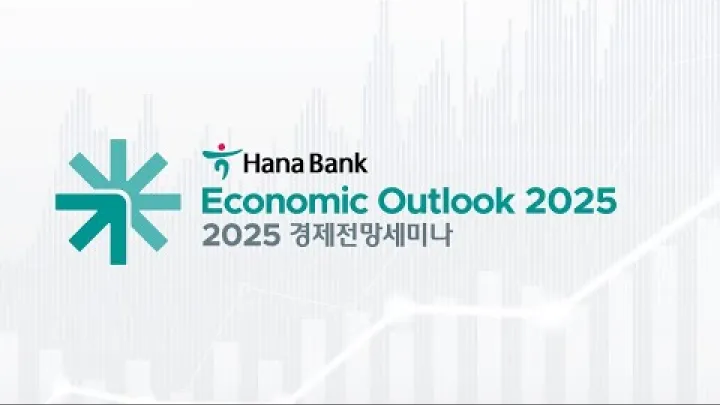 Hana Bank
Economic Outlook 2025
2025 경제전망세미나